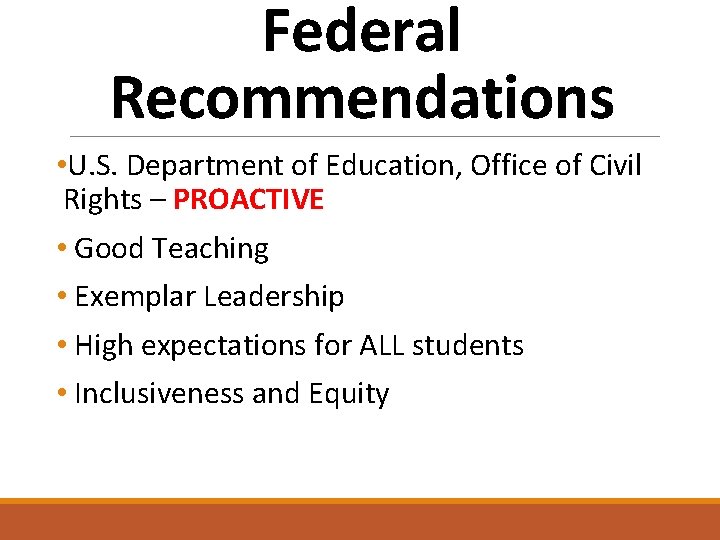 Federal Recommendations

•U.S. Department of Education, Office of Civil Rights – PROACTIVE

• Good Teaching

• Exemplar Leadership

• High expectations for ALL students

• Inclusiveness and Equity